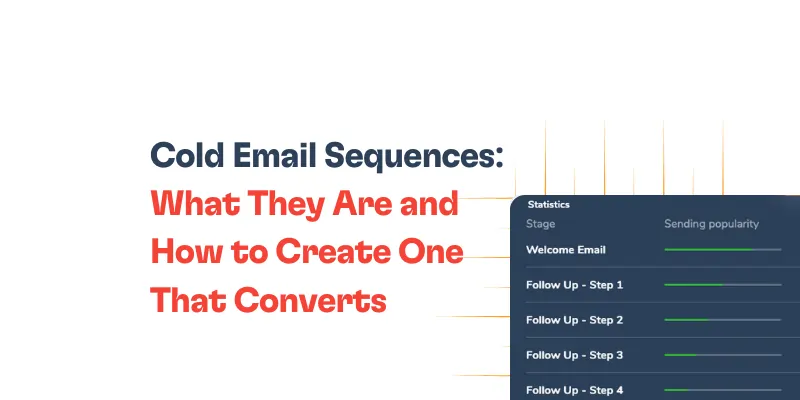 Cold Email Sequences:
What They Are and How to Create One That Converts

Statistics

| Stage | Sending popularity |
|---|---|
| Welcome Email | |
| Follow Up - Step 1 | |
| Follow Up - Step 2 | |
| Follow Up - Step 3 | |
| Follow Up - Step 4 | |